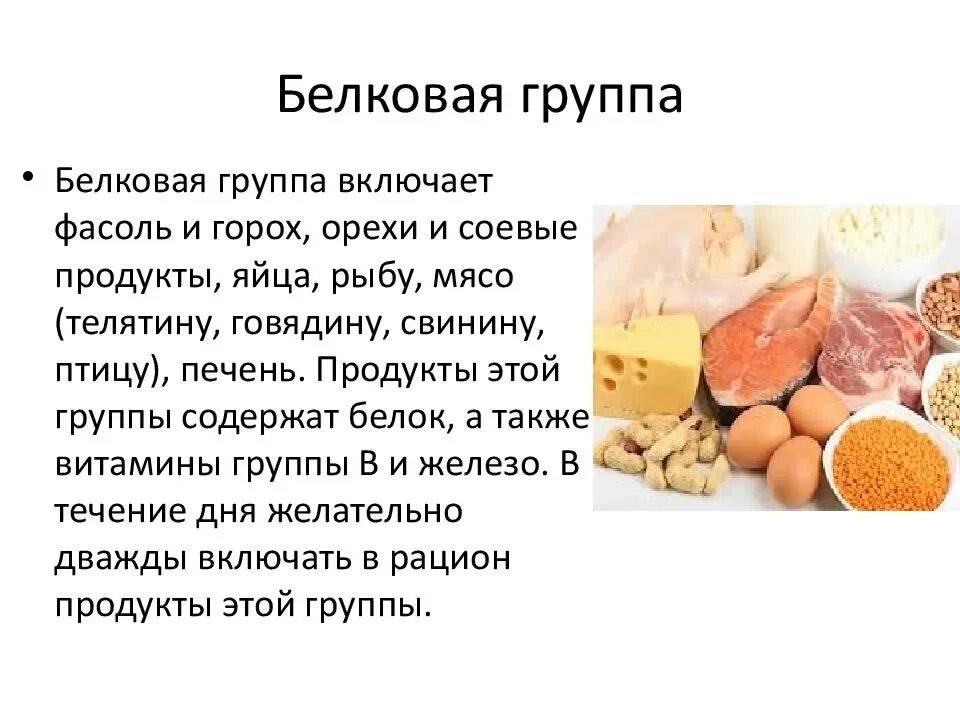 Белковая группа

• Белковая группа включает фасоль и горох, орехи и соевые продукты, яйца, рыбу, мясо (телятину, говядину, свинину, птицу), печень. Продукты этой группы содержат белок, а также витамины группы В и железо. В течение дня желательно дважды включать в рацион продукты этой группы.